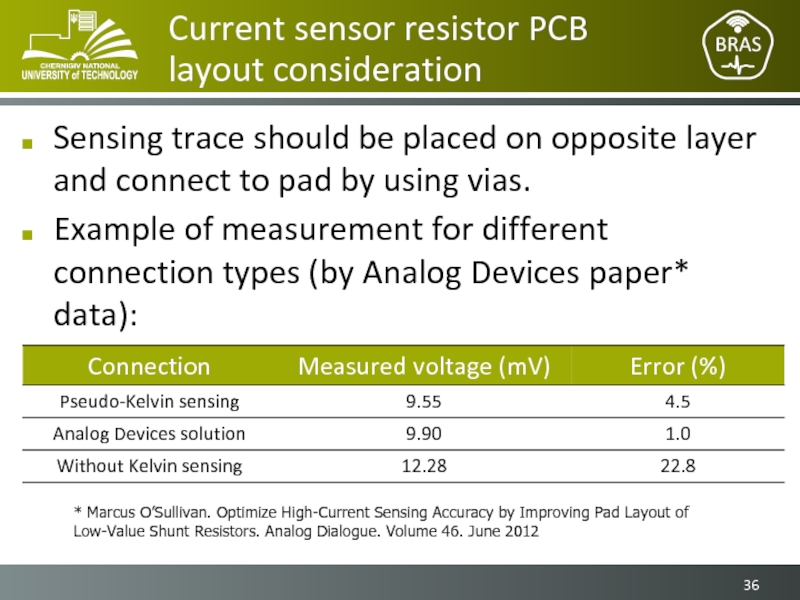 CHERNIGIV NATIONAL UNIVERSITY of TECHNOLOGY

Current sensor resistor PCB layout consideration

BRAS

Sensing trace should be placed on opposite layer and connect to pad by using vias.

Example of measurement for different connection types (by Analog Devices paper* data):

| Connection | Measured voltage (mV) | Error (%) |
|---|---|---|
| Pseudo-Kelvin sensing | 9.55 | 4.5 |
| Analog Devices solution | 9.90 | 1.0 |
| Without Kelvin sensing | 12.28 | 22.8 |

* Marcus O'Sullivan. Optimize High-Current Sensing Accuracy by Improving Pad Layout of Low-Value Shunt Resistors. Analog Dialogue. Volume 46. June 2012

36